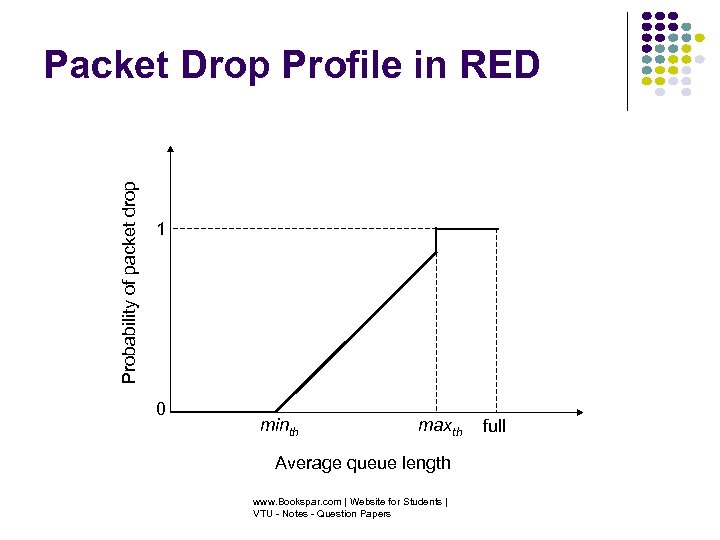 Packet Drop Profile in RED

Probability of packet drop

1

0

$min_{th}$

$max_{th}$

full

Average queue length

www.Bookspar.com | Website for Students | VTU - Notes - Question Papers